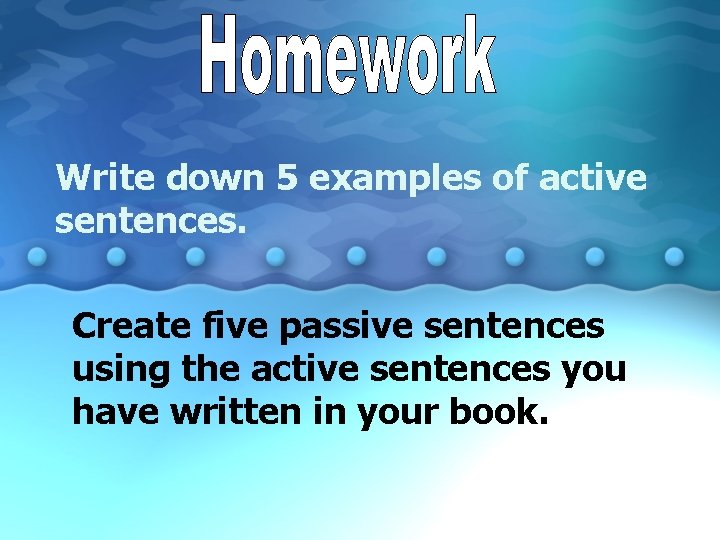 Homework

Write down 5 examples of active sentences.

Create five passive sentences using the active sentences you have written in your book.